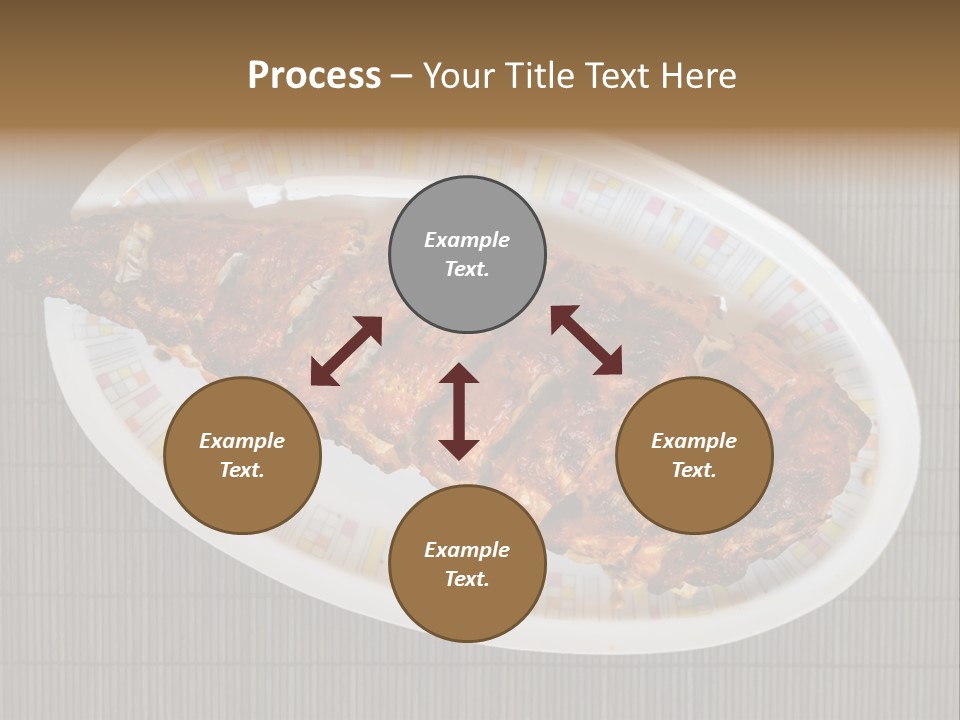 Process – Your Title Text Here

Example Text.

Example Text.

Example Text.

Example Text.